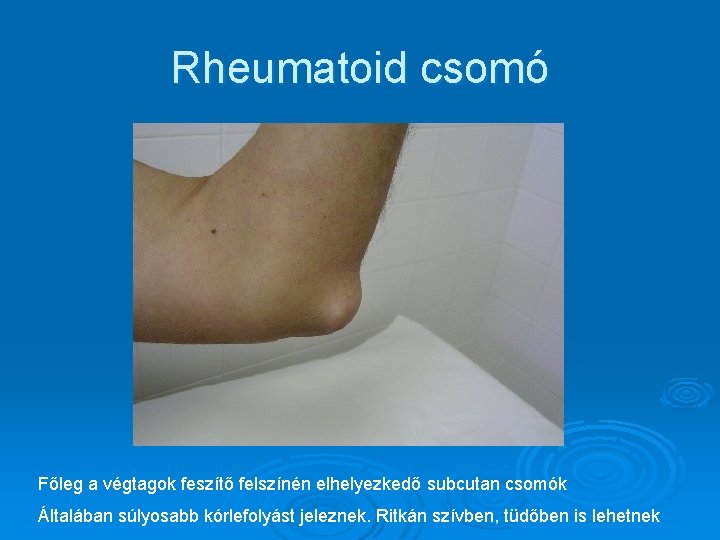 Rheumatoid csomó

Főleg a végtagok feszítő felszínén elhelyezkedő subcutan csomók

Általában súlyosabb kórlefolyást jeleznek. Ritkán szívben, tüdőben is lehetnek